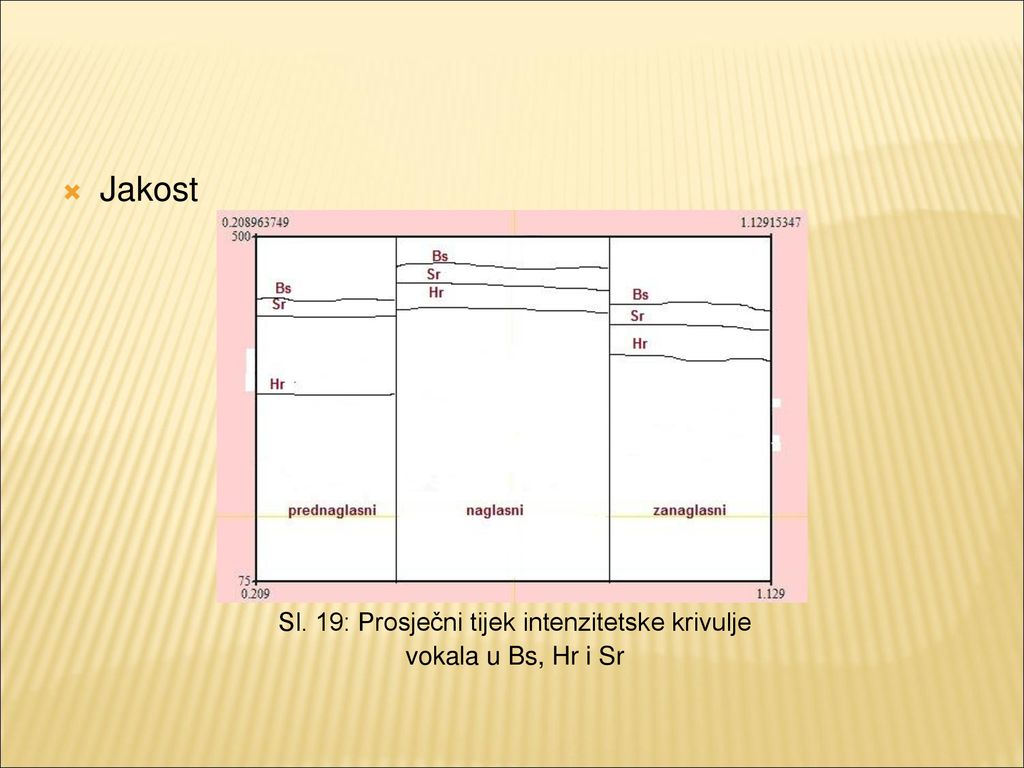 Jakost

0.208963749

1.12915347

500

Bs
Sr

Hr

Bs
Sr
Hr

Bs
Sr
Hr

prednaglasni

naglasni

zanaglasni

75
0.209

1.129

Sl. 19: Prosječni tijek intenzitetske krivulje vokala u Bs, Hr i Sr